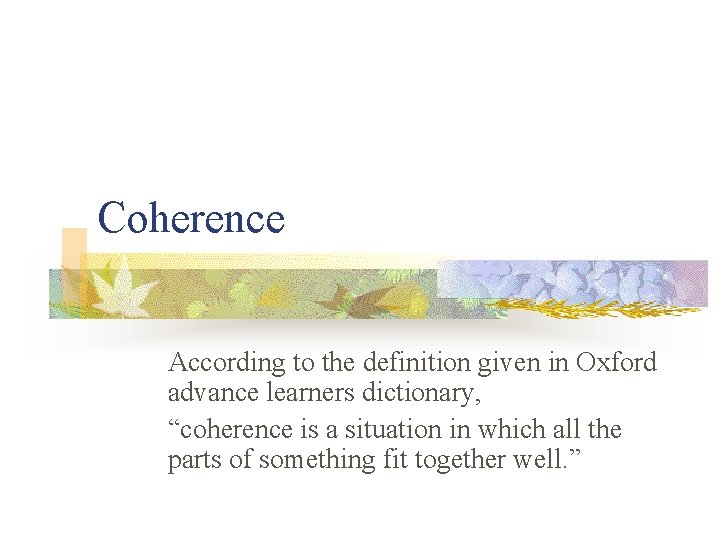 Coherence

According to the definition given in Oxford advance learners dictionary,

“coherence is a situation in which all the parts of something fit together well.”